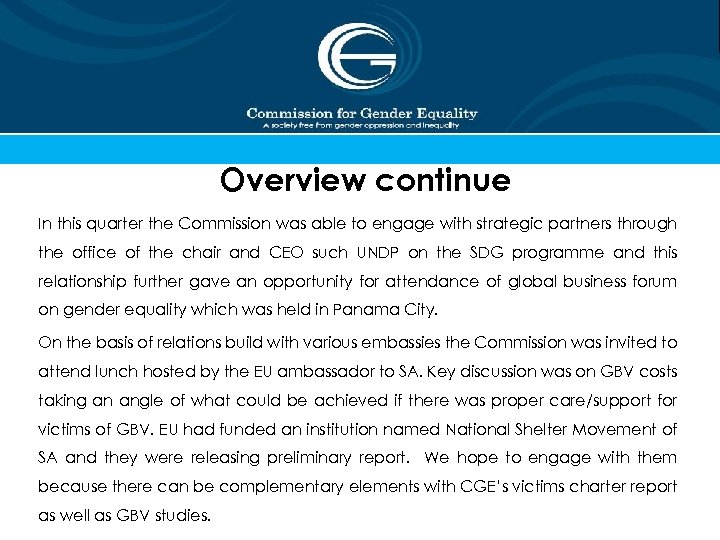 Commission for Gender Equality
A society free from gender oppression and inequality

Overview continue

In this quarter the Commission was able to engage with strategic partners through the office of the chair and CEO such UNDP on the SDG programme and this relationship further gave an opportunity for attendance of global business forum on gender equality which was held in Panama City.

On the basis of relations build with various embassies the Commission was invited to attend lunch hosted by the EU ambassador to SA. Key discussion was on GBV costs taking an angle of what could be achieved if there was proper care/support for victims of GBV. EU had funded an institution named National Shelter Movement of SA and they were releasing preliminary report. We hope to engage with them because there can be complementary elements with CGE's victims charter report as well as GBV studies.